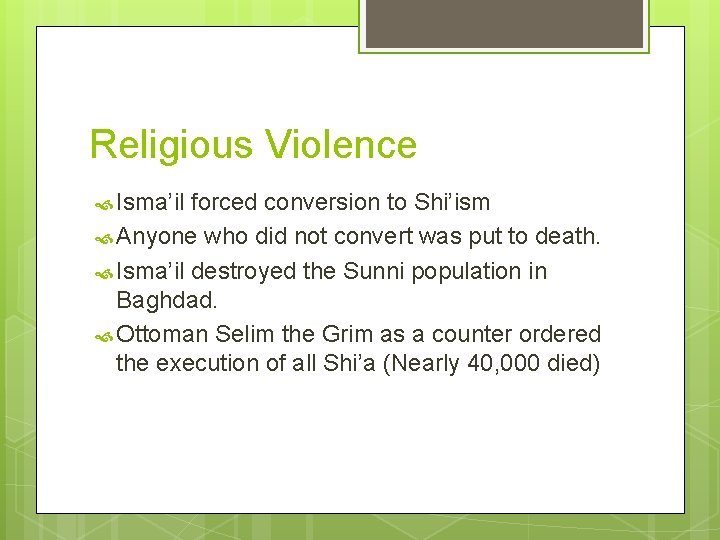 Religious Violence

Isma’il forced conversion to Shi’ism

Anyone who did not convert was put to death.

Isma’il destroyed the Sunni population in Baghdad.

Ottoman Selim the Grim as a counter ordered the execution of all Shi’a (Nearly 40,000 died)